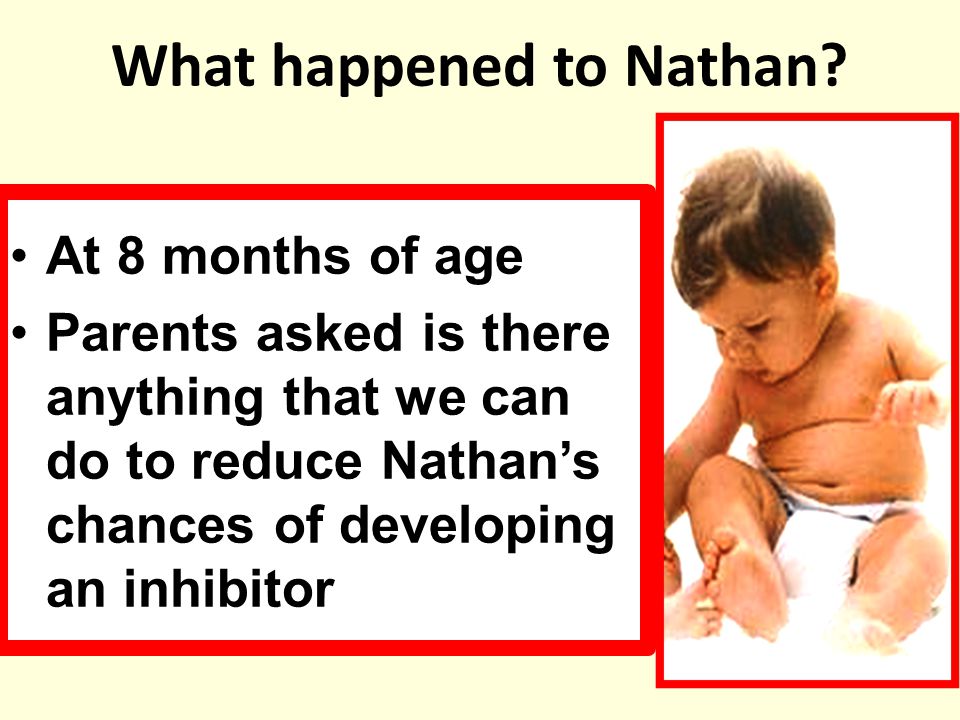 What happened to Nathan?

• At 8 months of age
• Parents asked is there anything that we can do to reduce Nathan's chances of developing an inhibitor